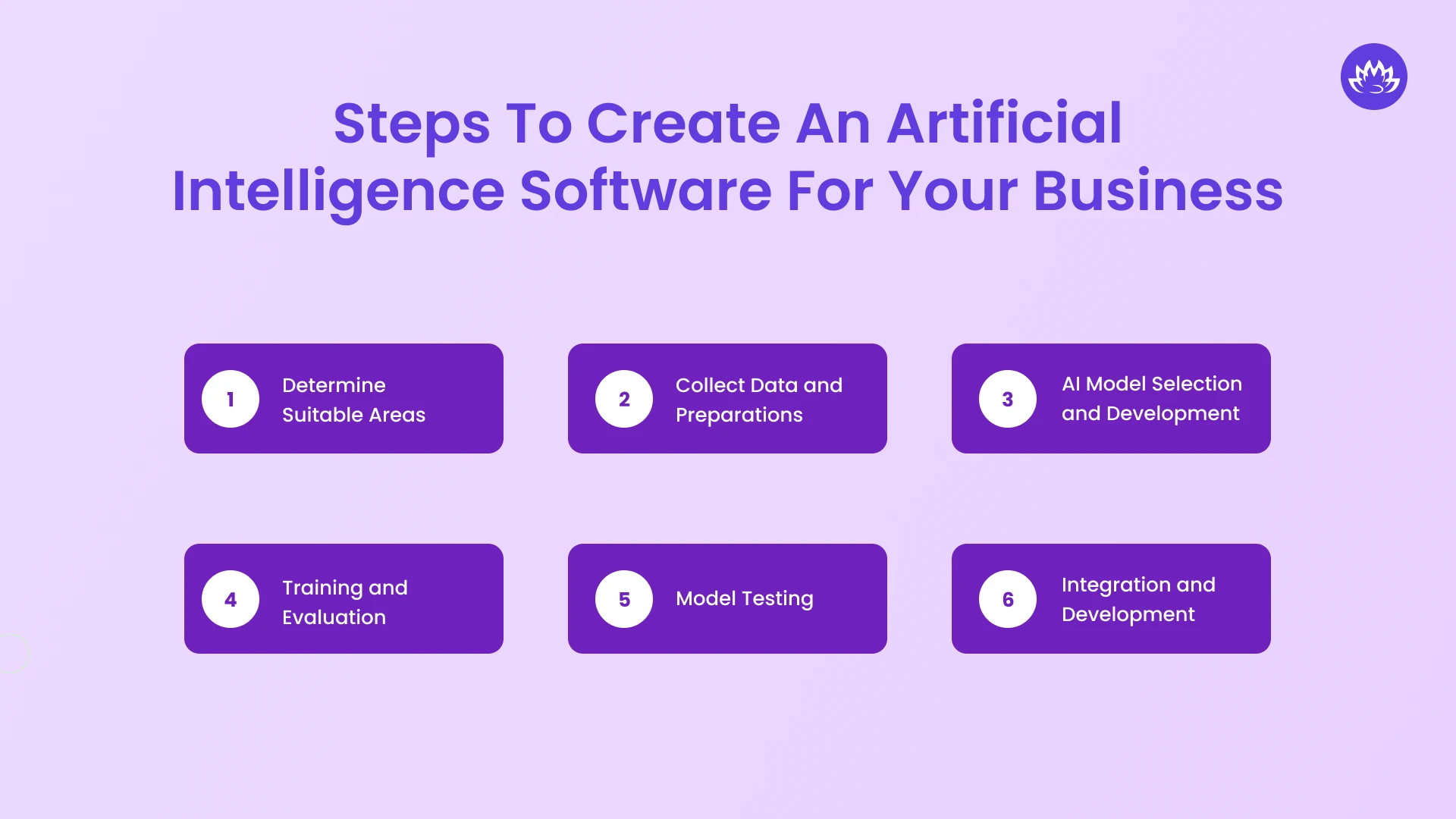 Steps To Create An Artificial Intelligence Software For Your Business

1 Determine Suitable Areas

2 Collect Data and Preparations

3 AI Model Selection and Development

4 Training and Evaluation

5 Model Testing

6 Integration and Development